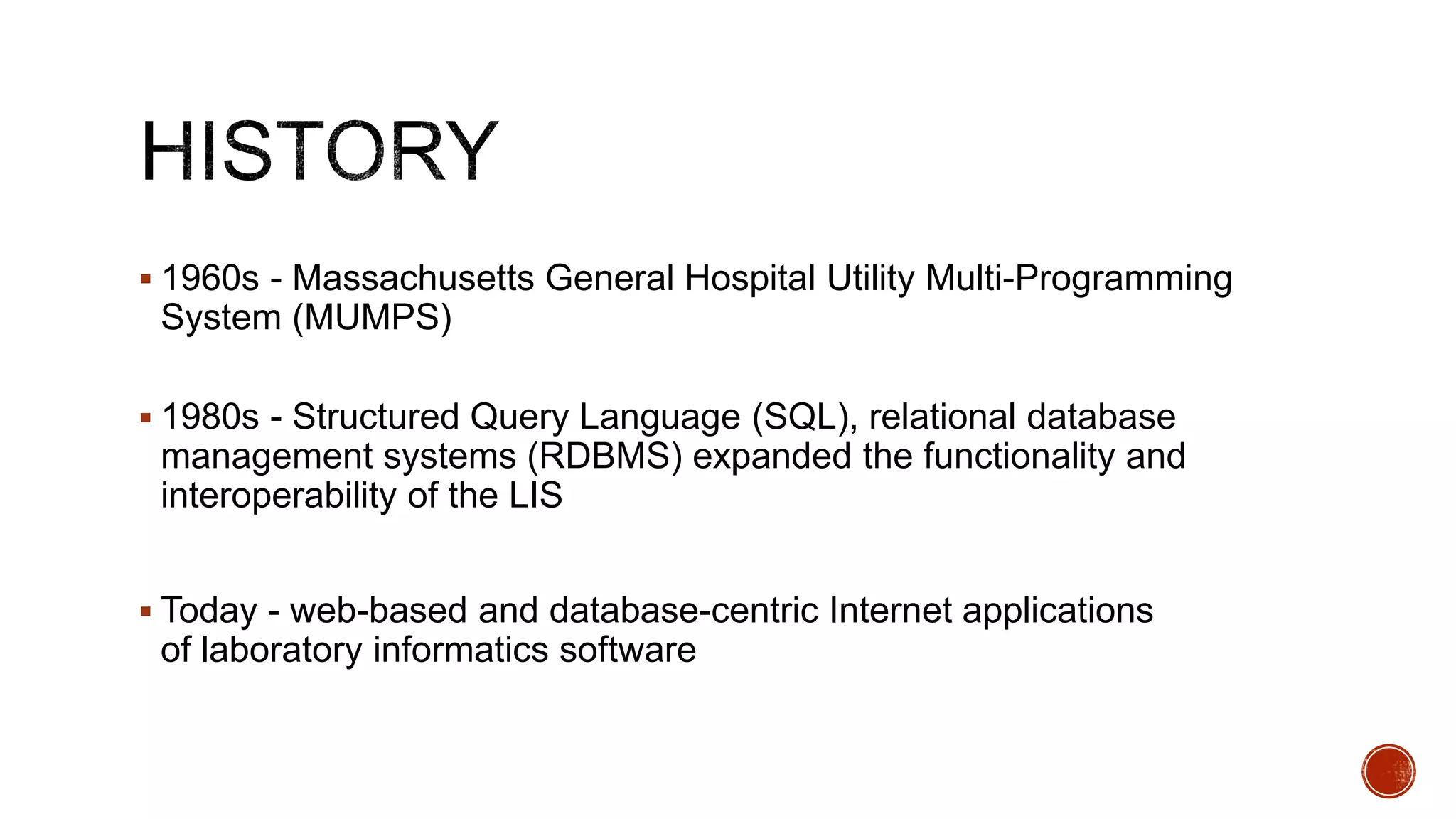 HISTORY

▪ 1960s - Massachusetts General Hospital Utility Multi-Programming System (MUMPS)

▪ 1980s - Structured Query Language (SQL), relational database management systems (RDBMS) expanded the functionality and interoperability of the LIS

▪ Today - web-based and database-centric Internet applications of laboratory informatics software